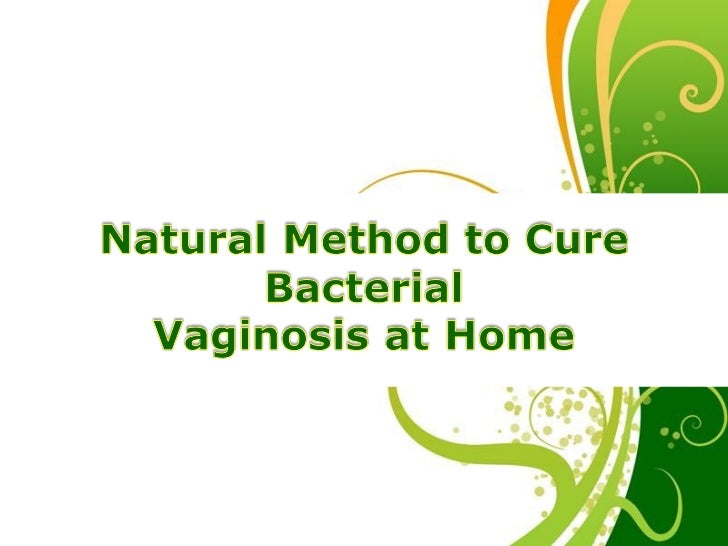 Natural Method to Cure Bacterial Vaginosis at Home